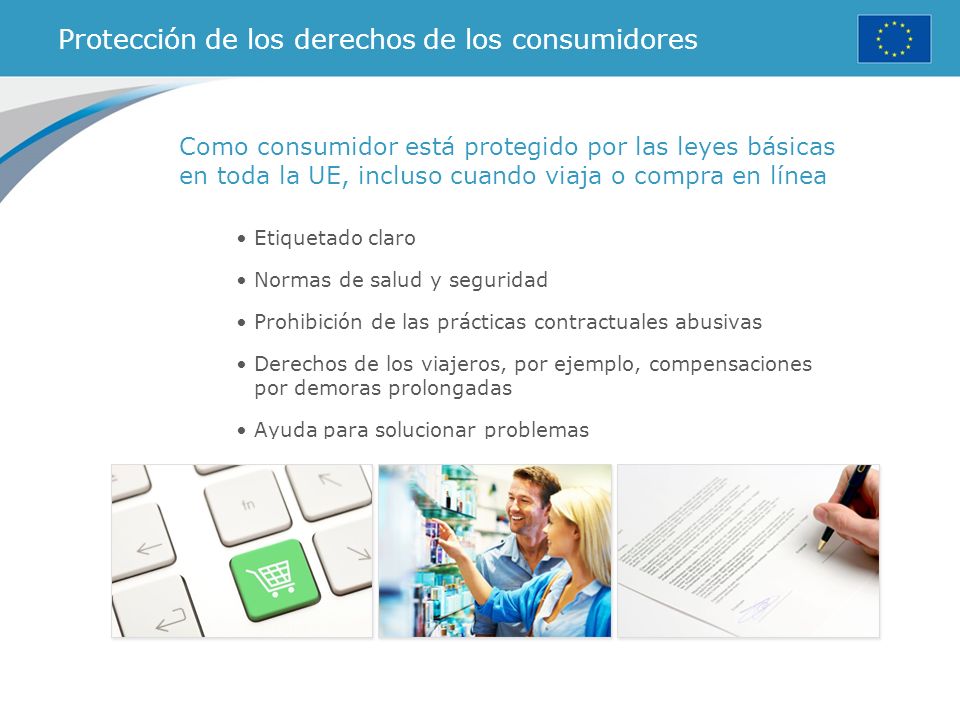 Protección de los derechos de los consumidores

Como consumidor está protegido por las leyes básicas en toda la UE, incluso cuando viaja o compra en línea

• Etiquetado claro
• Normas de salud y seguridad
• Prohibición de las prácticas contractuales abusivas
• Derechos de los viajeros, por ejemplo, compensaciones por demoras prolongadas
• Ayuda para solucionar problemas

fn